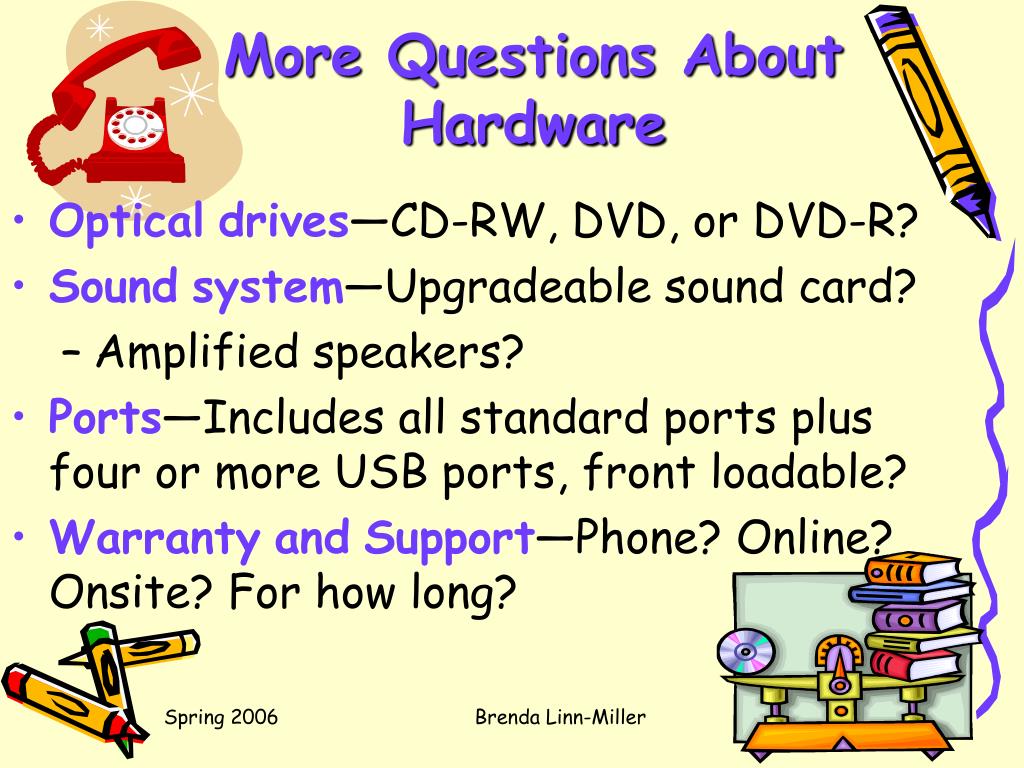 More Questions About Hardware

• Optical drives—CD-RW, DVD, or DVD-R?
• Sound system—Upgradeable sound card?
– Amplified speakers?
• Ports—Includes all standard ports plus four or more USB ports, front loadable?
• Warranty and Support—Phone? Online? Onsite? For how long?

Spring 2006

Brenda Linn-Miller